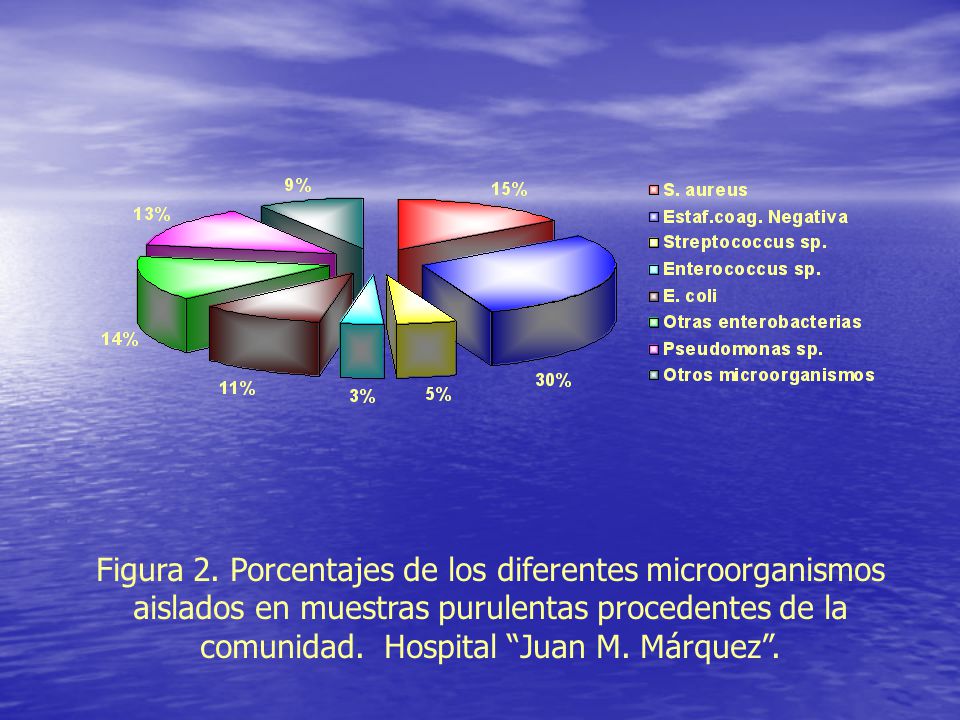 9%

15%

13%

14%

11%

3%

5%

30%

S. aureus
Estaf.coag. Negativa
Streptococcus sp.
Enterococcus sp.
E. coli
Otras enterobacterias
Pseudomonas sp.
Otros microorganismos

Figura 2. Porcentajes de los diferentes microorganismos aislados en muestras purulentas procedentes de la comunidad. Hospital “Juan M. Márquez”.